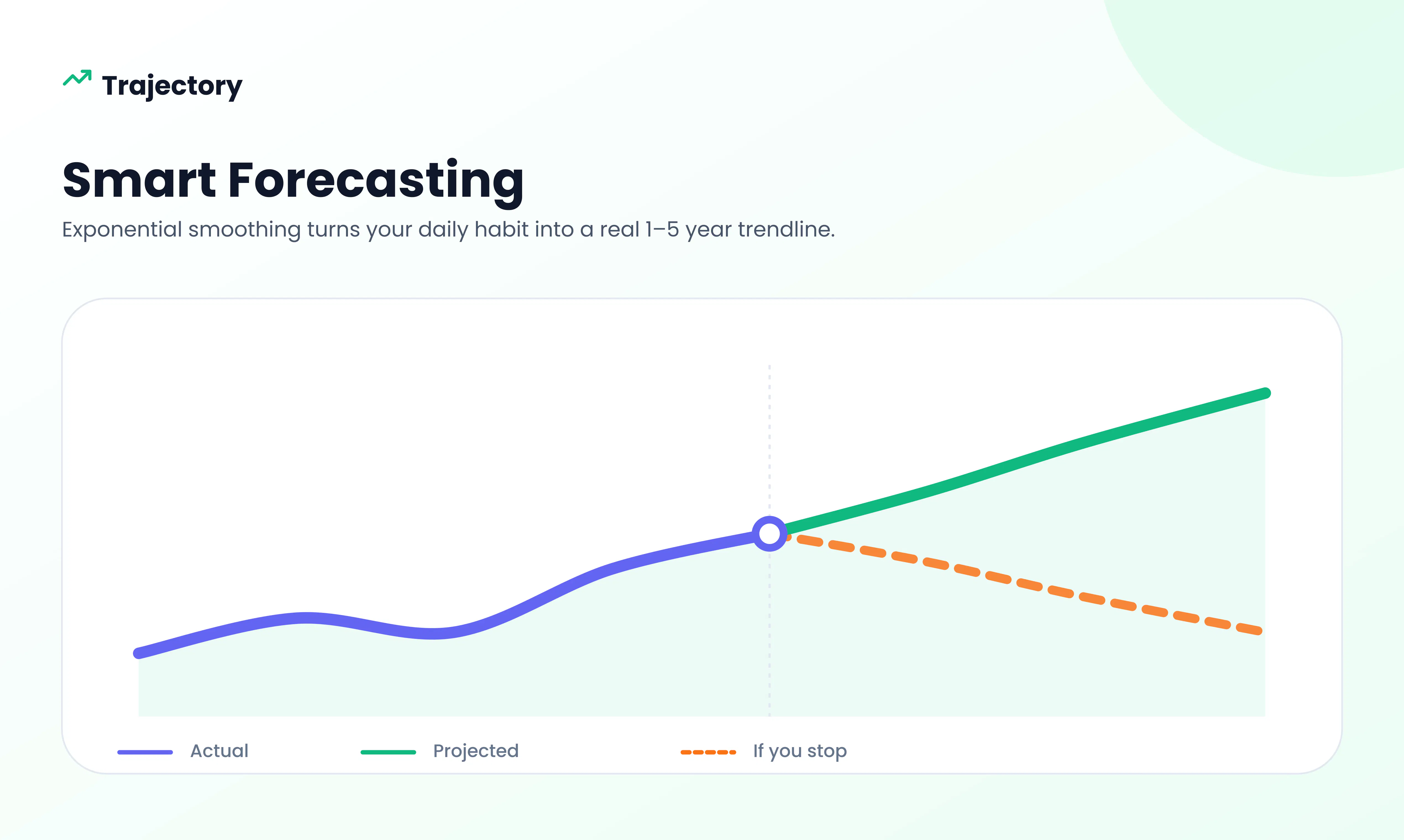 Trajectory

Smart Forecasting

Exponential smoothing turns your daily habit into a real 1–5 year trendline.

Actual
Projected
If you stop